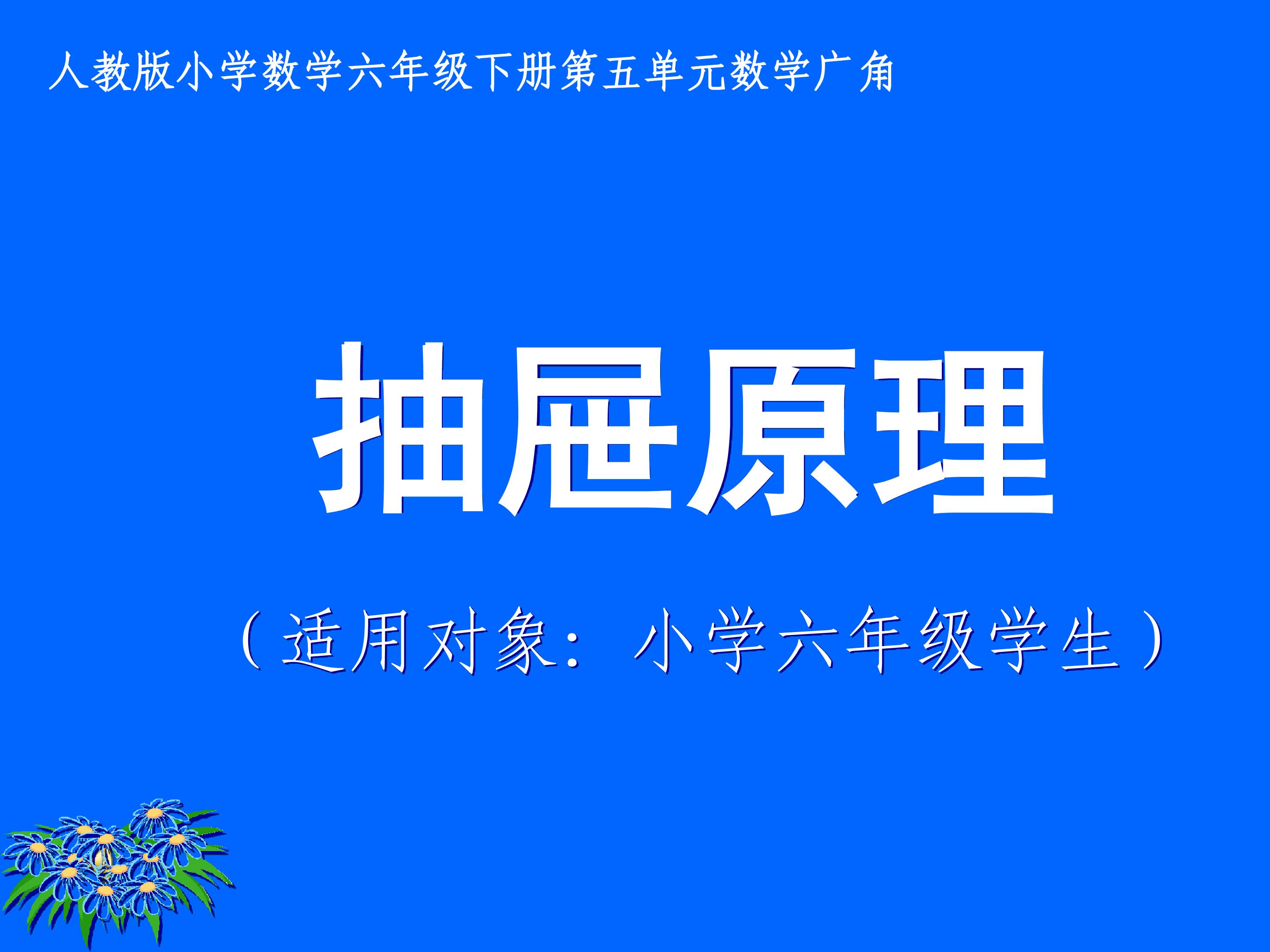 人教版小学数学六年级下册第五单元数学广角

抽屉原理

（适用对象：小学六年级学生）